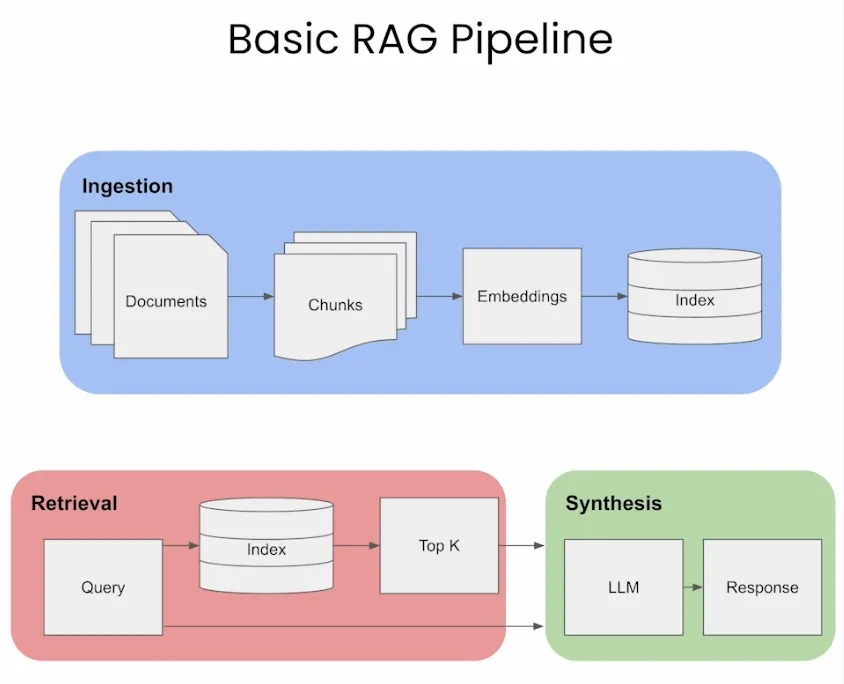 Basic RAG Pipeline

Ingestion

Documents

Chunks

Embeddings

Index

Retrieval

Query

Index

Top K

Synthesis

LLM

Response